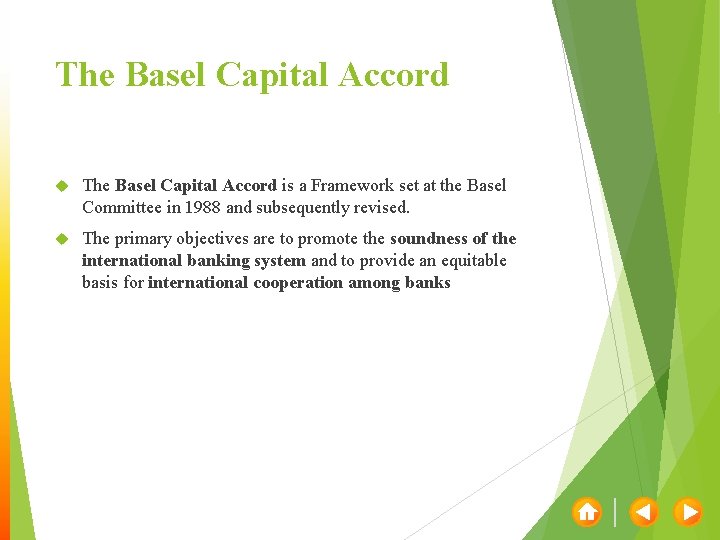 The Basel Capital Accord

The Basel Capital Accord is a Framework set at the Basel Committee in 1988 and subsequently revised.

The primary objectives are to promote the soundness of the international banking system and to provide an equitable basis for international cooperation among banks